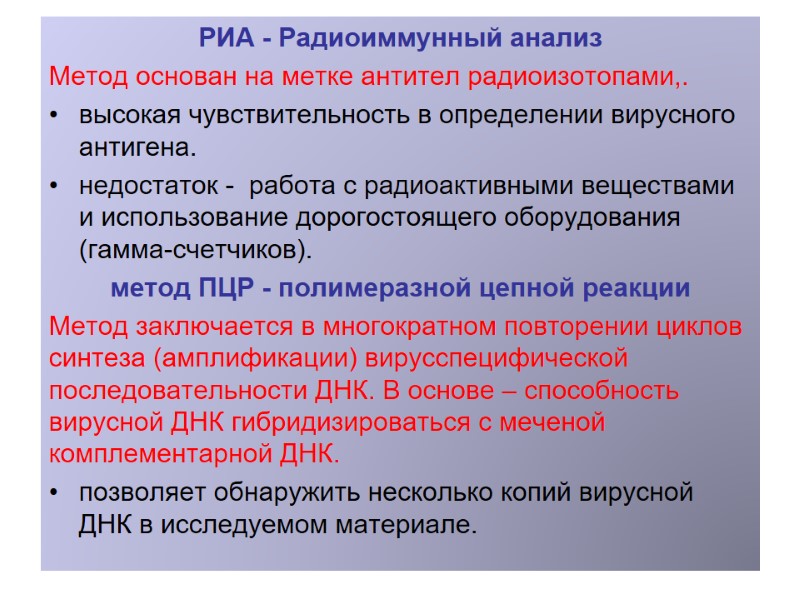 РИА - Радиоиммунный анализ

Метод основан на метке антител радиоизотопами,.

• высокая чувствительность в определении вирусного антигена.

• недостаток - работа с радиоактивными веществами и использование дорогостоящего оборудования (гамма-счетчиков).

метод ПЦР - полимеразной цепной реакции

Метод заключается в многократном повторении циклов синтеза (амплификации) вирусспецифической последовательности ДНК. В основе – способность вирусной ДНК гибридизироваться с меченой комплементарной ДНК.

• позволяет обнаружить несколько копий вирусной ДНК в исследуемом материале.